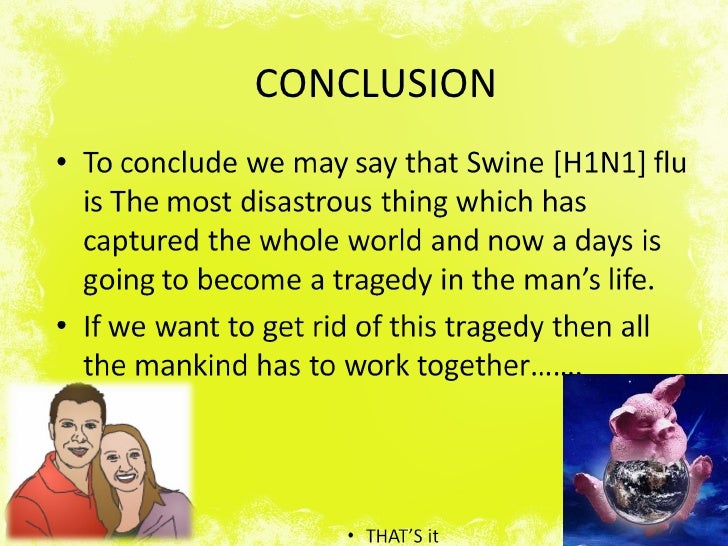 CONCLUSION

• To conclude we may say that Swine [H1N1] flu is The most disastrous thing which has captured the whole world and now a days is going to become a tragedy in the man's life.

• If we want to get rid of this tragedy then all the mankind has to work together…….

• THAT'S it